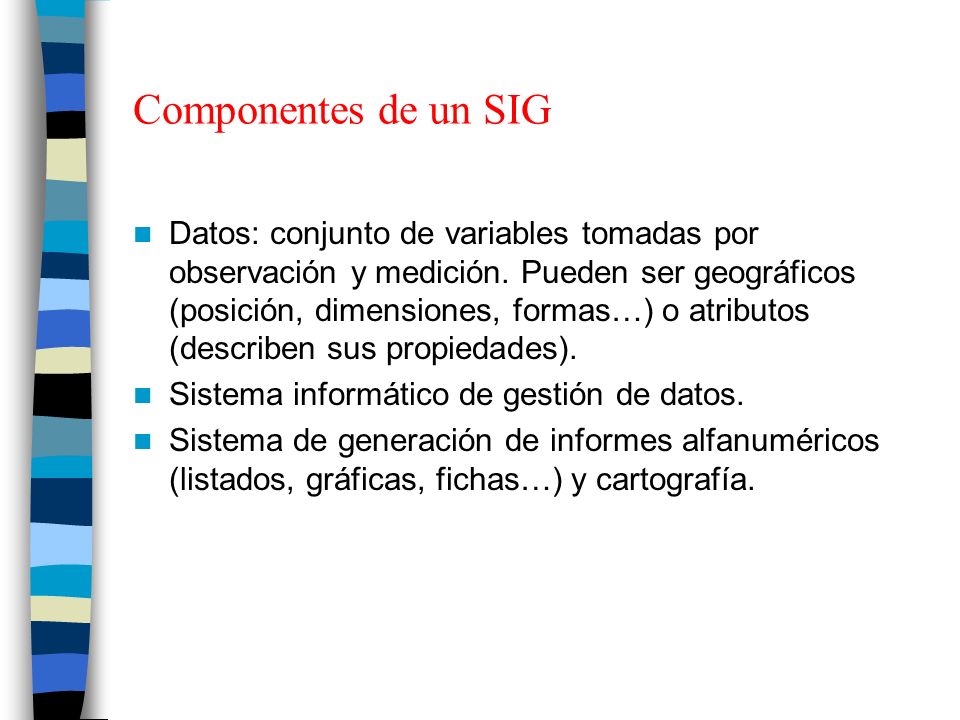 Componentes de un SIG

- Datos: conjunto de variables tomadas por observación y medición. Pueden ser geográficos (posición, dimensiones, formas…) o atributos (describen sus propiedades).
- Sistema informático de gestión de datos.
- Sistema de generación de informes alfanuméricos (listados, gráficas, fichas…) y cartografía.